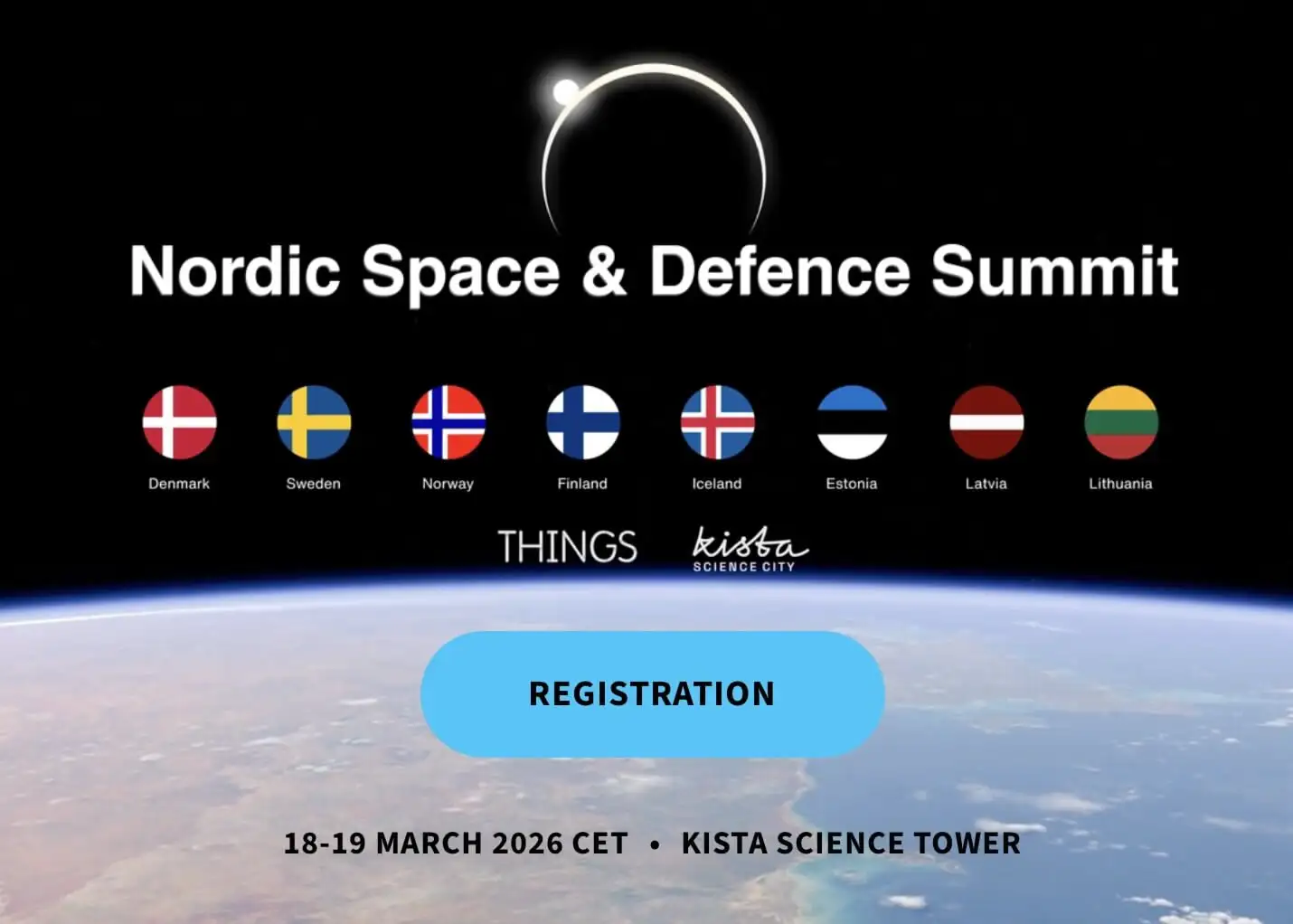 Nordic Space & Defence Summit

Denmark Sweden Norway Finland Iceland Estonia Latvia Lithuania

THINGS kista SCIENCE CITY

REGISTRATION

18-19 MARCH 2026 CET • KISTA SCIENCE TOWER